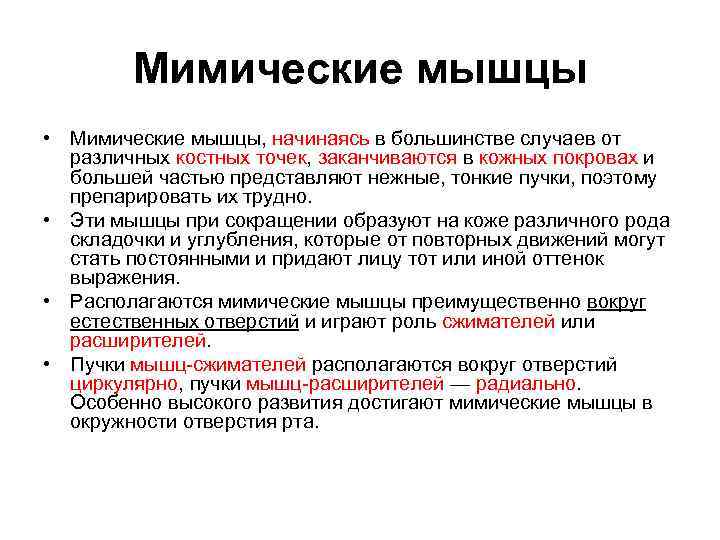 Мимические мышцы

• Мимические мышцы, начинаясь в большинстве случаев от различных костных точек, заканчиваются в кожных покровах и большей частью представляют нежные, тонкие пучки, поэтому препарировать их трудно.
• Эти мышцы при сокращении образуют на коже различного рода складочки и углубления, которые от повторных движений могут стать постоянными и придают лицу тот или иной оттенок выражения.
• Располагаются мимические мышцы преимущественно вокруг естественных отверстий и играют роль сжимателей или расширителей.
• Пучки мышц-сжимателей располагаются вокруг отверстий циркулярно, пучки мышц-расширителей — радиально. Особенно высокого развития достигают мимические мышцы в окружности отверстия рта.